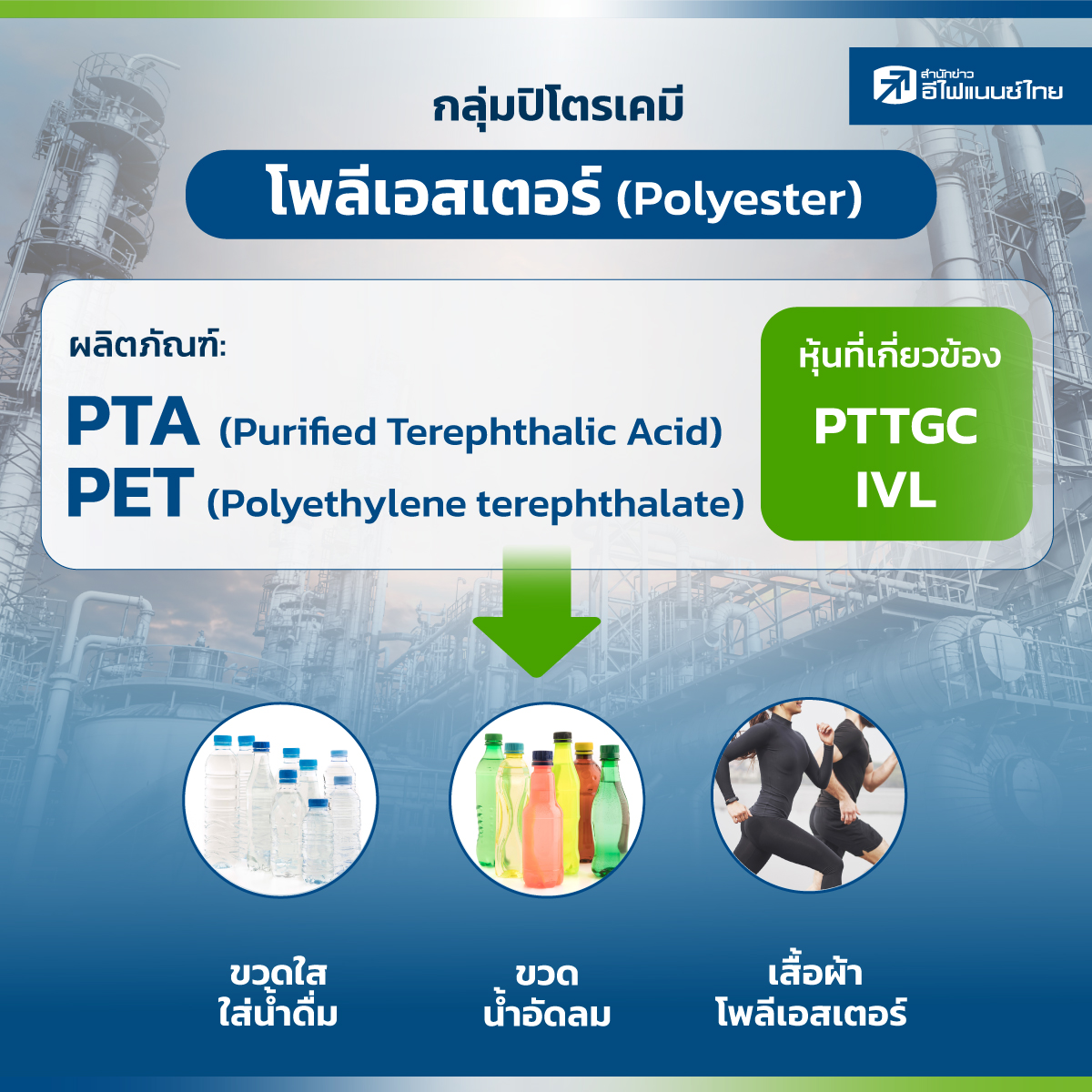 สำนักข่าว
อีไฟแนนซ์ไทย

กลุ่มปิโตรเคมี

โพลีเอสเตอร์ (Polyester)

ผลิตภัณฑ์:

PTA (Purified Terephthalic Acid)
PET (Polyethylene terephthalate)

หุ้นที่เกี่ยวข้อง
PTTGC
IVL

ขวดใส
ใส่น้ำดื่ม

ขวด
น้ำอัดลม

เสื้อผ้า
โพลีเอสเตอร์